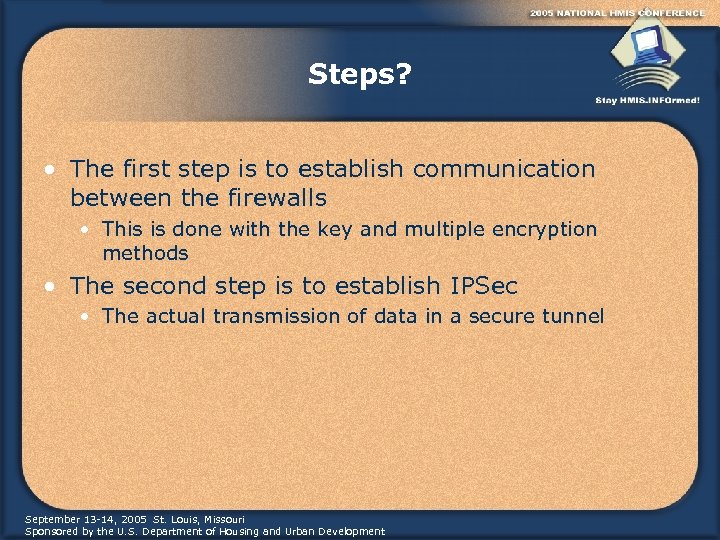 2005 NATIONAL HMIS CONFERENCE

Stay HMIS.INFOrmed!

Steps?

• The first step is to establish communication between the firewalls
  • This is done with the key and multiple encryption methods
• The second step is to establish IPSec
  • The actual transmission of data in a secure tunnel

September 13-14, 2005 St. Louis, Missouri
Sponsored by the U.S. Department of Housing and Urban Development